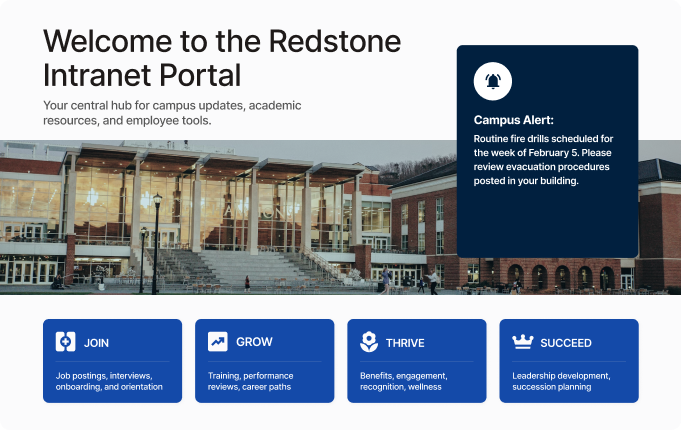 Welcome to the Redstone Intranet Portal

Your central hub for campus updates, academic resources, and employee tools.

Campus Alert:

Routine fire drills scheduled for the week of February 5. Please review evacuation procedures posted in your building.

JOIN

Job postings, interviews, onboarding, and orientation

GROW

Training, performance reviews, career paths

THRIVE

Benefits, engagement, recognition, wellness

SUCCEED

Leadership development, succession planning